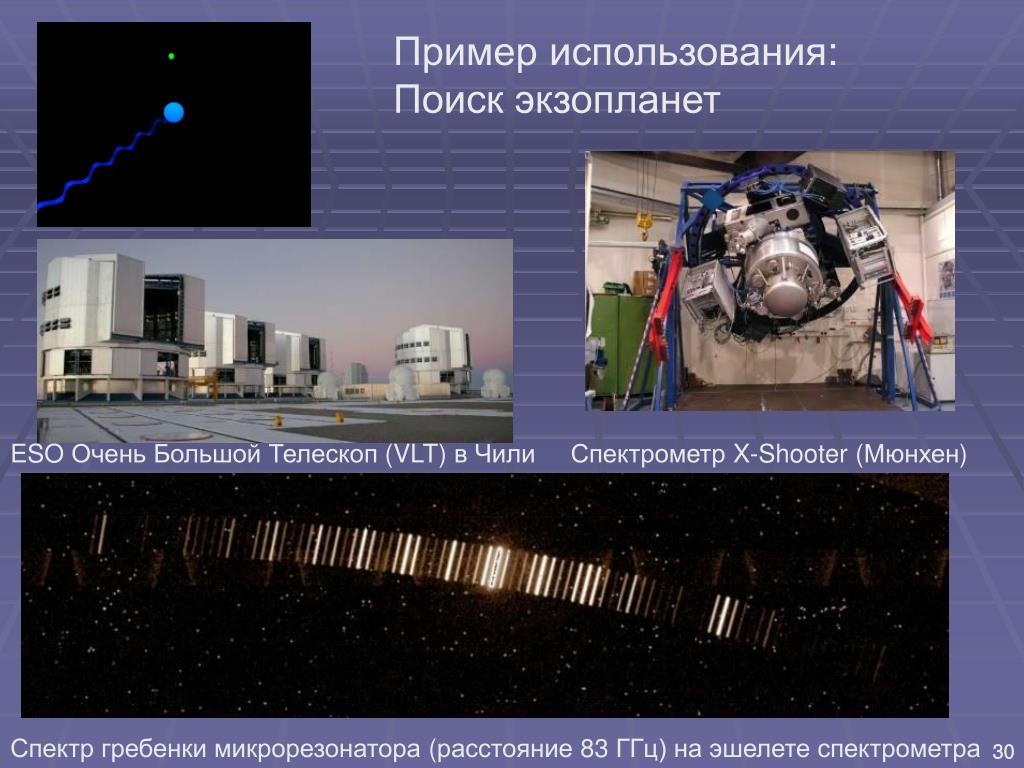 Пример использования:
Поиск экзопланет

ESO Очень Большой Телескоп (VLT) в Чили

Спектрометр X-Shooter (Мюнхен)

Спектр гребенки микрорезонатора (расстояние 83 ГГц) на эшелете спектрометра

30